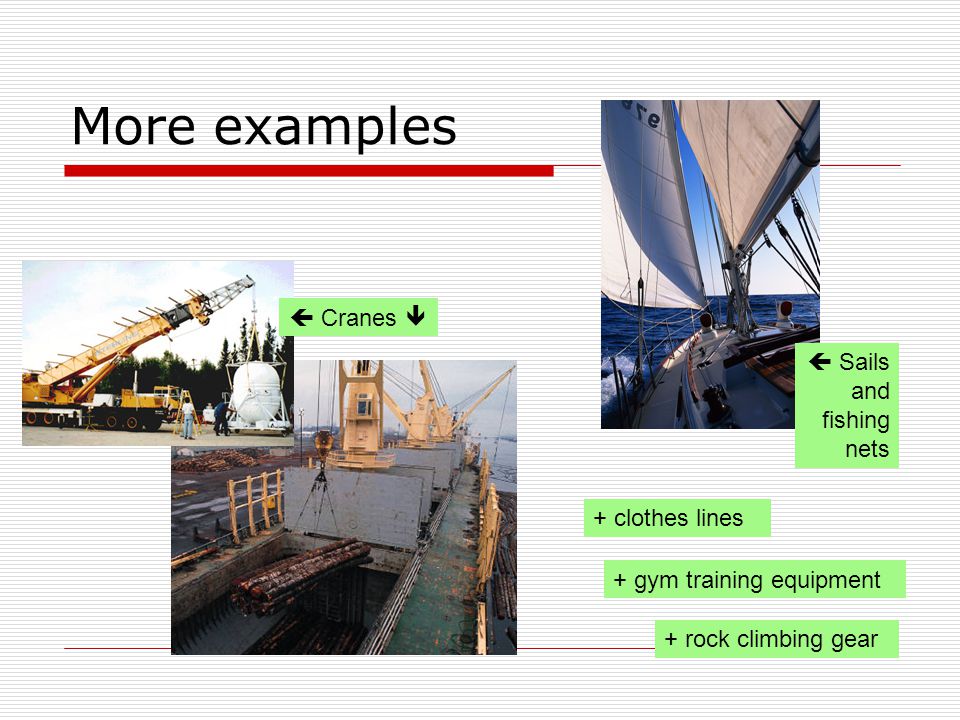 More examples

← Cranes ↓

← Sails and fishing nets

+ clothes lines

+ gym training equipment

+ rock climbing gear